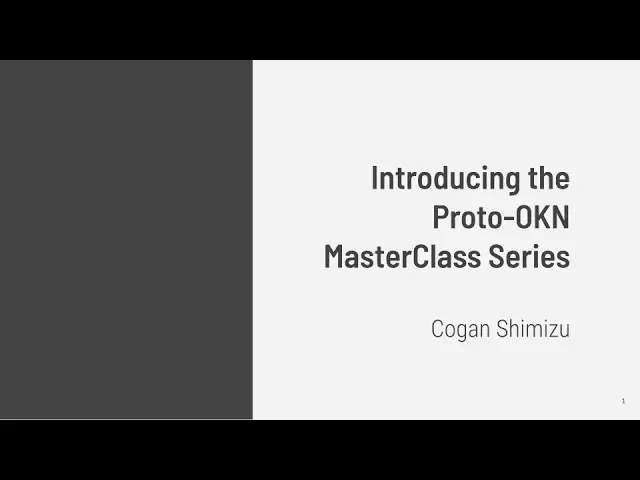 Introducing the Proto-OKN MasterClass Series

Cogan Shimizu

1